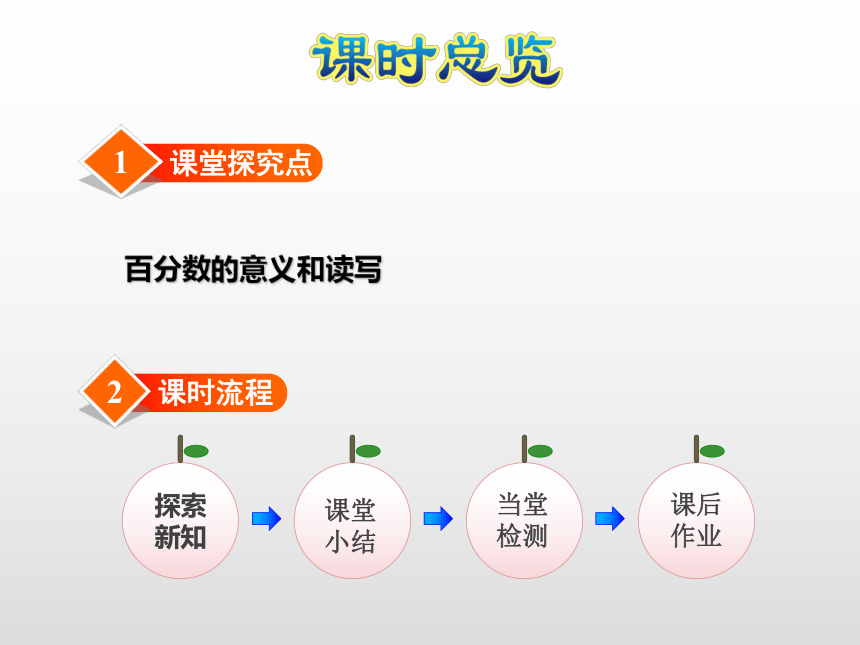 课时总览

1 课堂探究点

百分数的意义和读写

2 课时流程

探索新知

课堂小结

当堂检测

课后作业